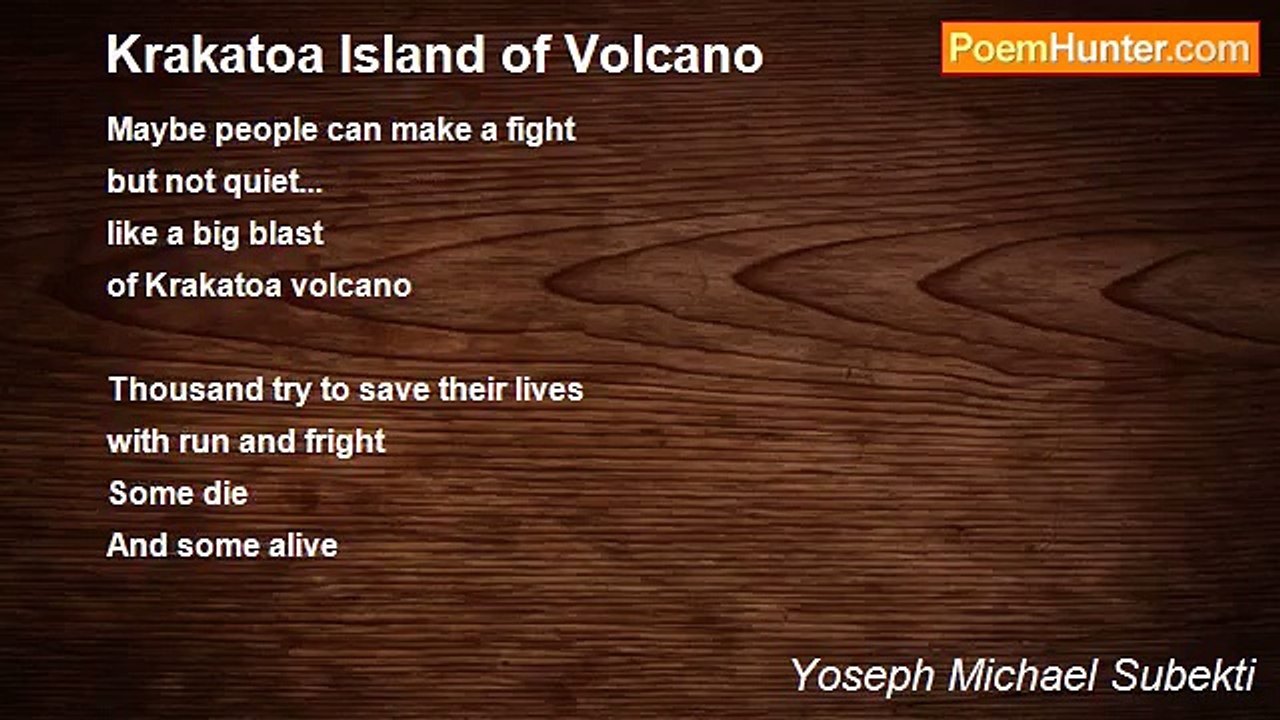 Krakatoa Island of Volcano

PoemHunter.com

Maybe people can make a fight
but not quiet...
like a big blast
of Krakatoa volcano

Thousand try to save their lives
with run and fright
Some die
And some alive

Yoseph Michael Subekti